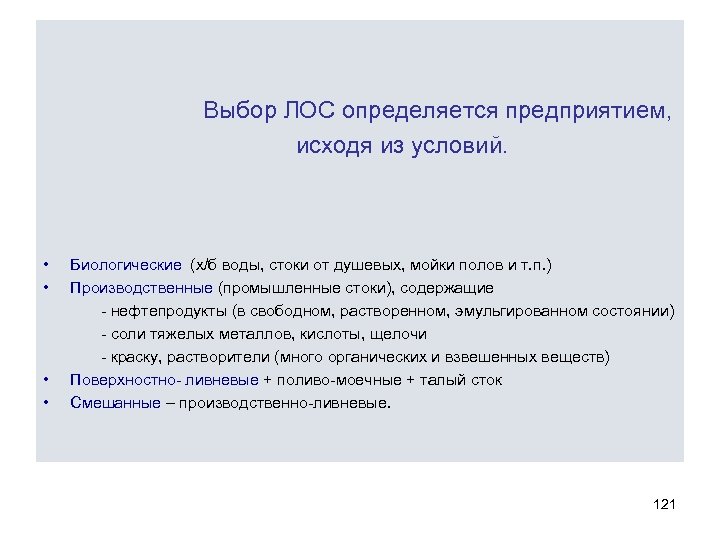 Выбор ЛОС определяется предприятием, исходя из условий.

• Биологические (х/б воды, стоки от душевых, мойки полов и т.п.)
• Производственные (промышленные стоки), содержащие
- нефтепродукты (в свободном, растворенном, эмульгированном состоянии)
- соли тяжелых металлов, кислоты, щелочи
- краску, растворители (много органических и взвешенных веществ)
• Поверхностно- ливневые + поливо-моечные + талый сток
• Смешанные – производственно-ливневые.

121